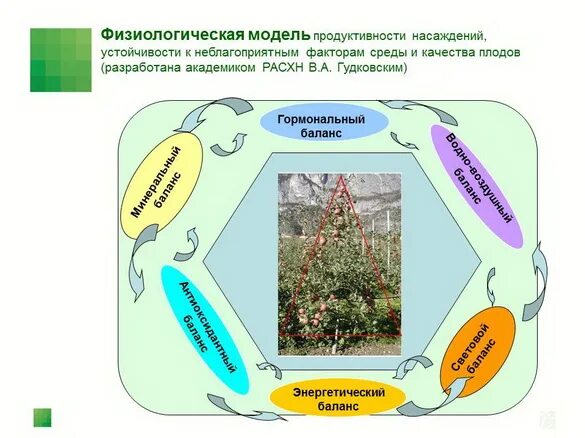 Физиологическая модель продуктивности насаждений, устойчивости к неблагоприятным факторам среды и качества плодов (разработана академиком РАСХН В.А. Гудковским)

Гормональный баланс

Водно-воздушный баланс

Световой баланс

Энергетический баланс

Антиоксидантный баланс

Минеральный баланс